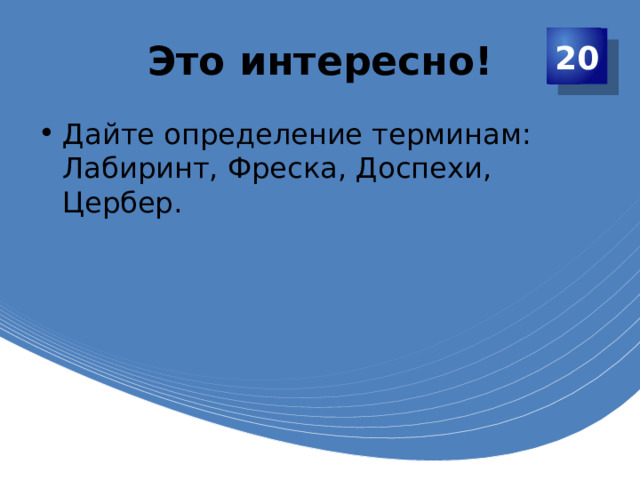 Это интересно!

20

• Дайте определение терминам: Лабиринт, Фреска, Доспехи, Цербер.